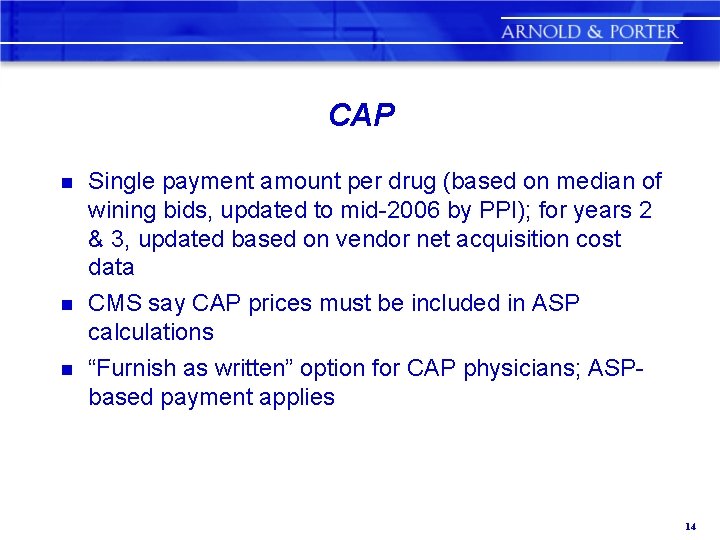 ARNOLD & PORTER

CAP

- Single payment amount per drug (based on median of wining bids, updated to mid-2006 by PPI); for years 2 & 3, updated based on vendor net acquisition cost data
- CMS say CAP prices must be included in ASP calculations
- “Furnish as written” option for CAP physicians; ASP-based payment applies

14